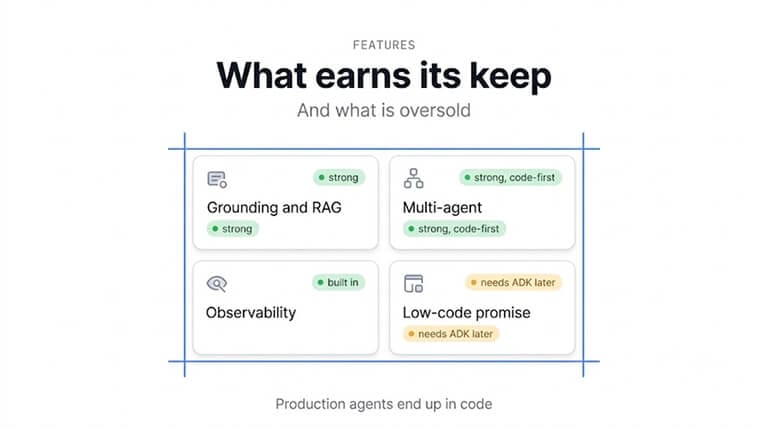 FEATURES

What earns its keep

And what is oversold

strong

Grounding and RAG

strong

strong, code-first

Multi-agent

strong, code-first

built in

Observability

needs ADK later

Low-code promise

needs ADK later

Production agents end up in code